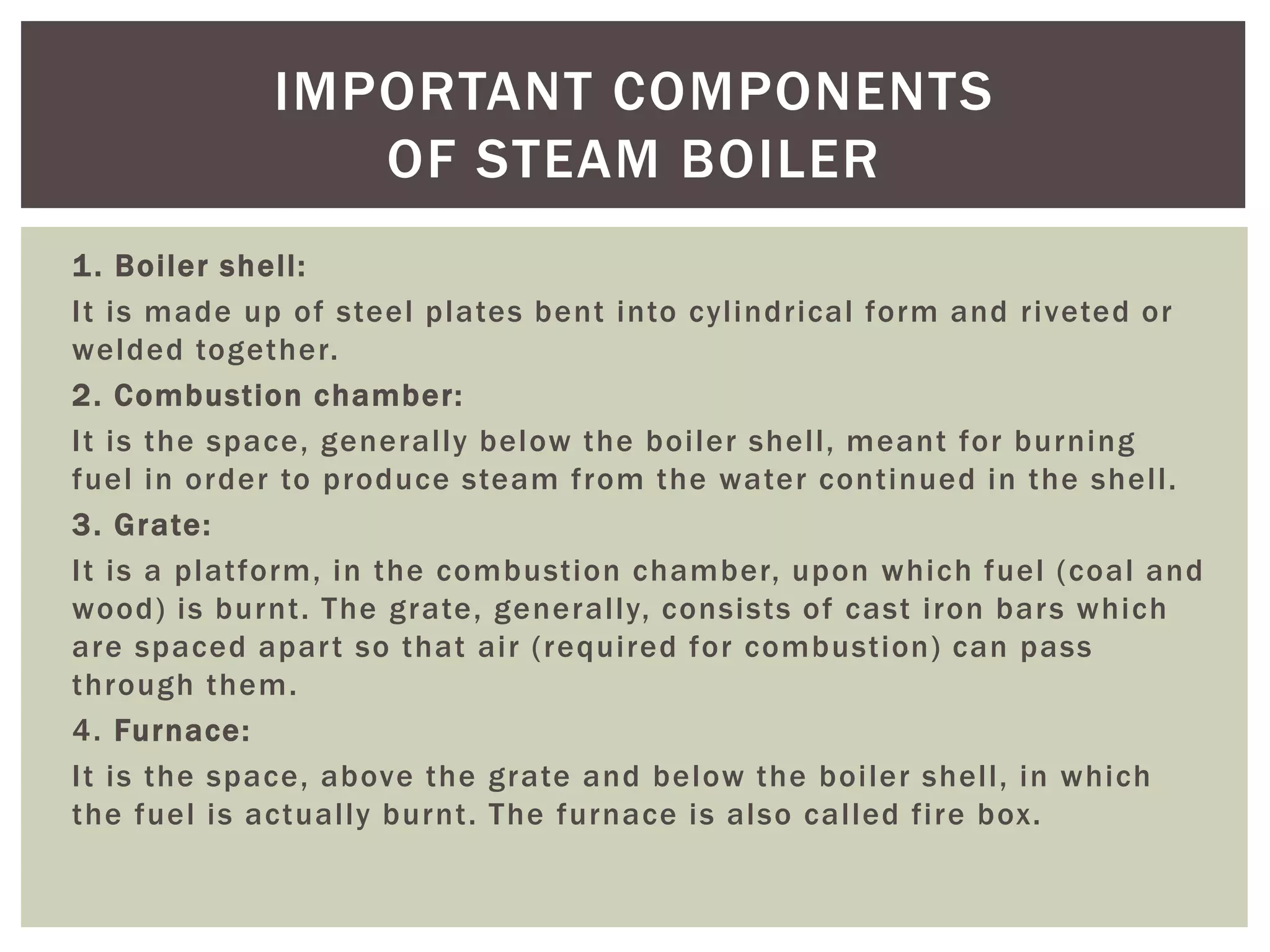 IMPORTANT COMPONENTS OF STEAM BOILER

1. Boiler shell:

It is made up of steel plates bent into cylindrical form and riveted or welded together.

2. Combustion chamber:

It is the space, generally below the boiler shell, meant for burning fuel in order to produce steam from the water continued in the shell.

3. Grate:

It is a platform, in the combustion chamber, upon which fuel (coal and wood) is burnt. The grate, generally, consists of cast iron bars which are spaced apart so that air (required for combustion) can pass through them.

4. Furnace:

It is the space, above the grate and below the boiler shell, in which the fuel is actually burnt. The furnace is also called fire box.